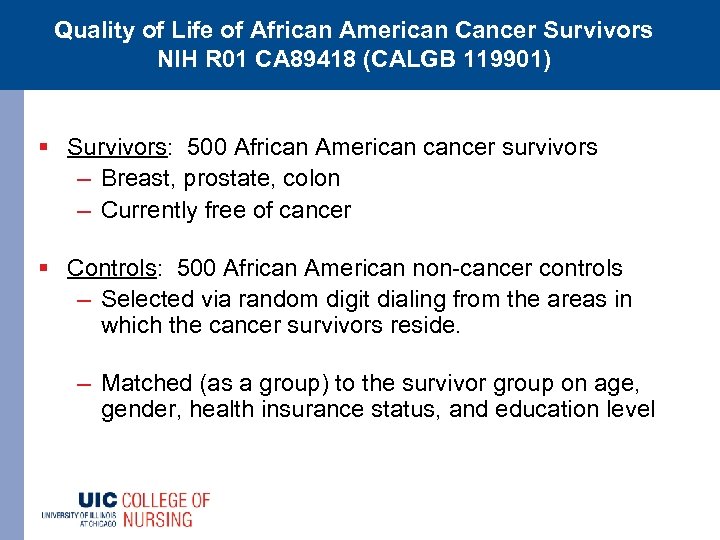 Quality of Life of African American Cancer Survivors
NIH R01 CA89418 (CALGB 119901)

▪ Survivors: 500 African American cancer survivors
– Breast, prostate, colon
– Currently free of cancer

▪ Controls: 500 African American non-cancer controls
– Selected via random digit dialing from the areas in which the cancer survivors reside.

– Matched (as a group) to the survivor group on age, gender, health insurance status, and education level

UIC UNIVERSITY OF ILLINOIS AT CHICAGO COLLEGE OF NURSING